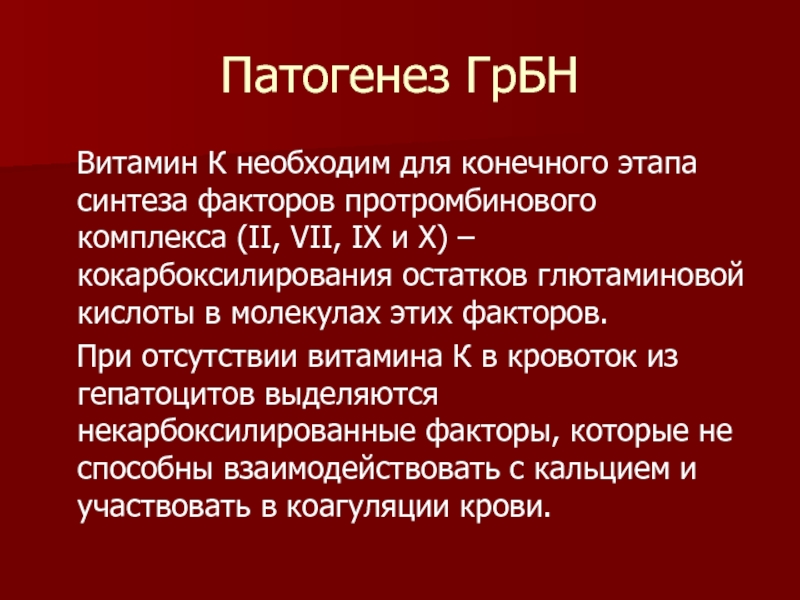 Патогенез ГрБН

Витамин К необходим для конечного этапа синтеза факторов протромбинового комплекса (II, VII, IX и X) – кокарбоксилирования остатков глютаминовой кислоты в молекулах этих факторов.

При отсутствии витамина К в кровоток из гепатоцитов выделяются некарбоксилированные факторы, которые не способны взаимодействовать с кальцием и участвовать в коагуляции крови.